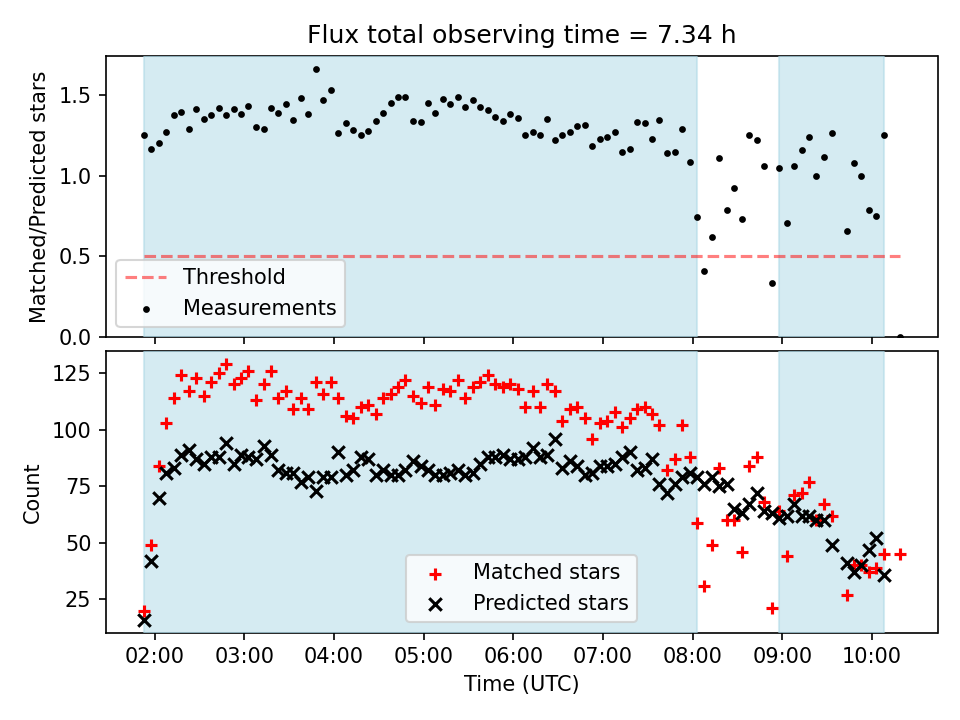 Flux total observing time = 7.34 h

Matched/Predicted stars

1.5
1.0
0.5
0.0

Threshold
Measurements

Count

125
100
75
50
25

Matched stars
Predicted stars

02:00
03:00
04:00
05:00
06:00
07:00
08:00
09:00
10:00

Time (UTC)